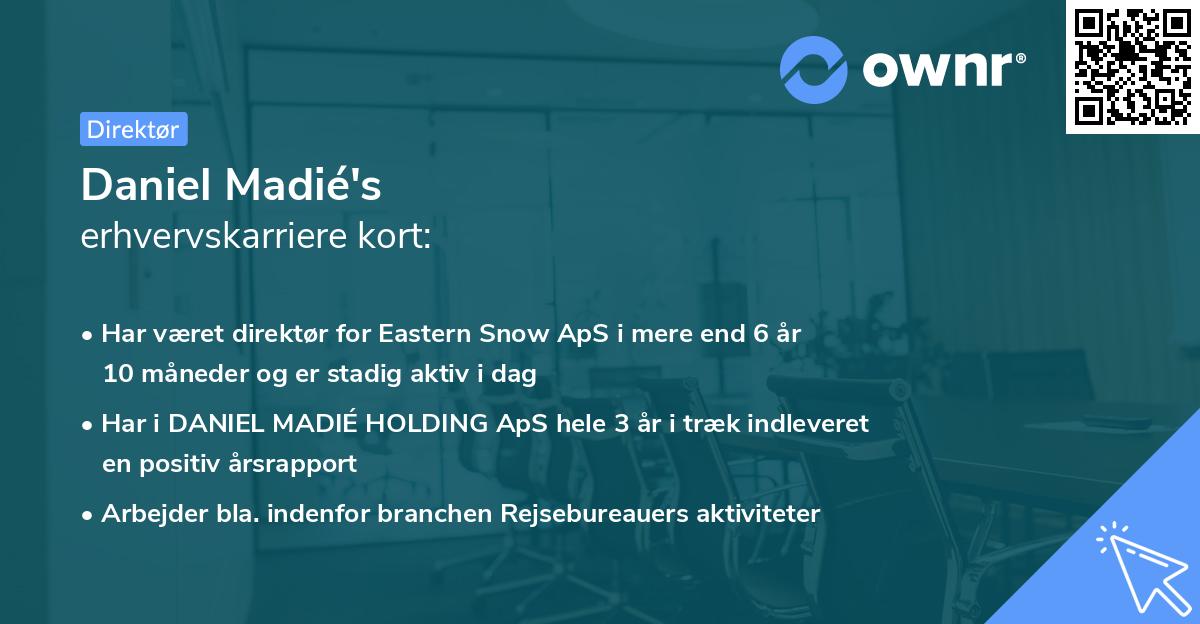 ownr®

Direktør

Daniel Madié's
erhvervskarriere kort:

• Har været direktør for Eastern Snow ApS i mere end 6 år 10 måneder og er stadig aktiv i dag

• Har i DANIEL MADIÉ HOLDING ApS hele 3 år i træk indleveret en positiv årsrapport

• Arbejder bla. indenfor branchen Rejsebureauers aktiviteter